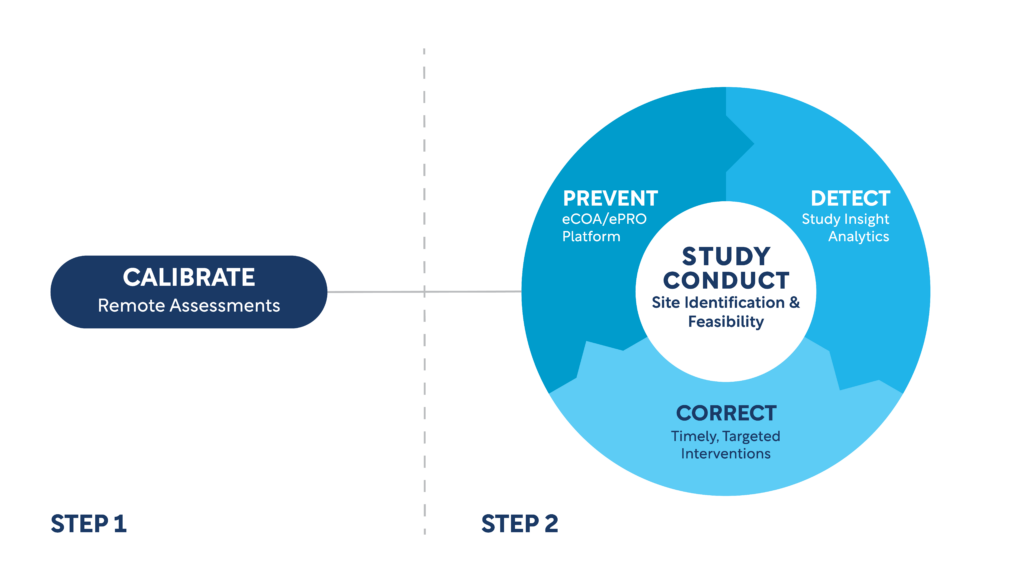 CALIBRATE
Remote Assessments

PREVENT
eCOA/ePRO Platform

DETECT
Study Insight Analytics

STUDY CONDUCT
Site Identification & Feasibility

CORRECT
Timely, Targeted Interventions

STEP 1

STEP 2